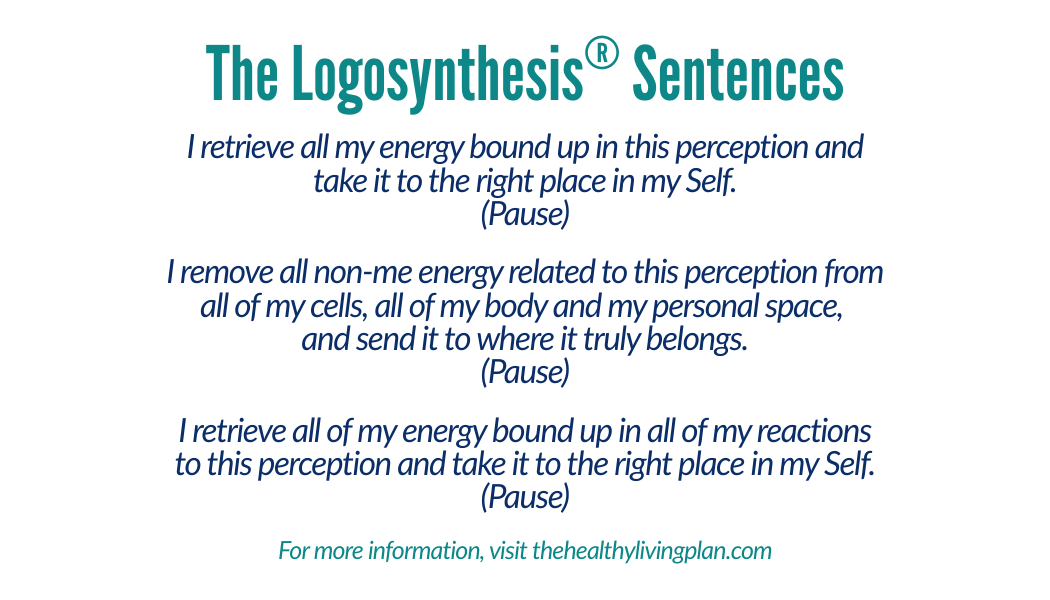 The Logosynthesis® Sentences

I retrieve all my energy bound up in this perception and take it to the right place in my Self.
(Pause)

I remove all non-me energy related to this perception from all of my cells, all of my body and my personal space, and send it to where it truly belongs.
(Pause)

I retrieve all of my energy bound up in all of my reactions to this perception and take it to the right place in my Self.
(Pause)

For more information, visit thehealthylivingplan.com